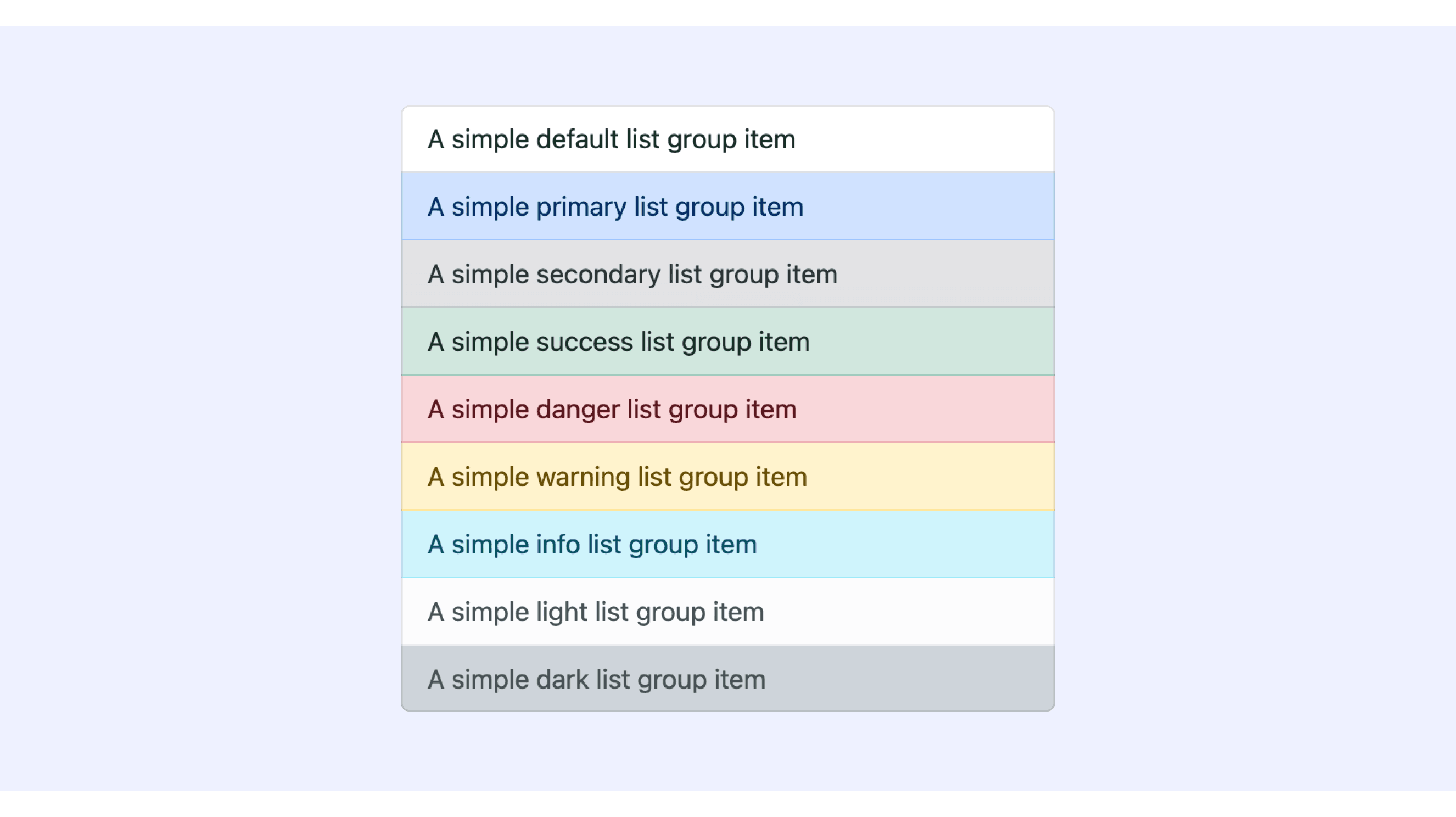 A simple default list group item

A simple primary list group item

A simple secondary list group item

A simple success list group item

A simple danger list group item

A simple warning list group item

A simple info list group item

A simple light list group item

A simple dark list group item